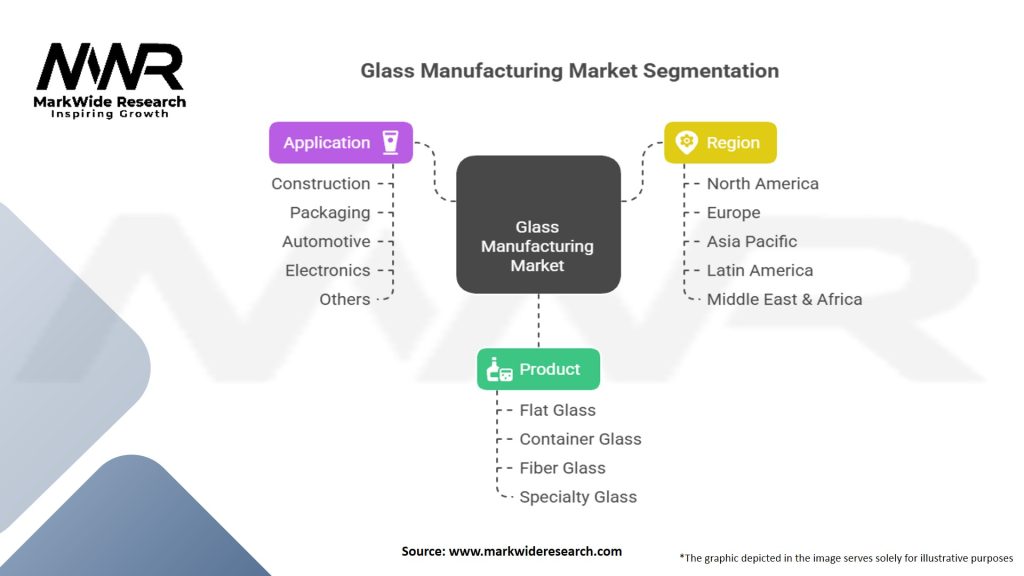 MWR
MarkWide Research
Inspiring Growth

Glass Manufacturing Market Segmentation

Application
Construction
Packaging
Automotive
Electronics
Others

Glass Manufacturing Market

Region
North America
Europe
Asia Pacific
Latin America
Middle East & Africa

Product
Flat Glass
Container Glass
Fiber Glass
Specialty Glass

Source: www.markwideresearch.com

*The graphic depicted in the image serves solely for illustrative purposes